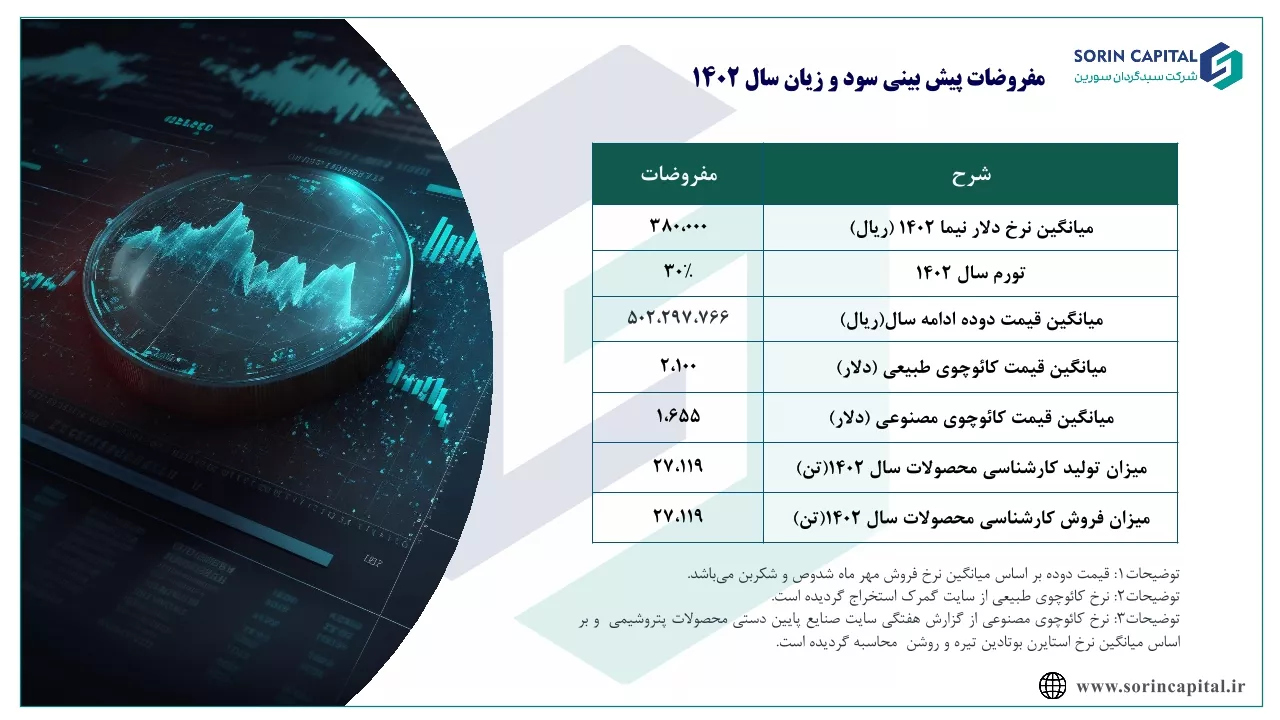 SORIN CAPITAL
شرکت سبدگردان سورین

مفروضات پیش بینی سود و زیان سال ۱۴۰۲

| شرح | مفروضات |
|---|---|
| میانگین نرخ دلار نیما ۱۴۰۲ (ریال) | ۳۸۰،۰۰۰ |
| تورم سال ۱۴۰۲ | ۳۰٪ |
| میانگین قیمت دوده ادامه سال(ریال) | ۵۰۲،۲۹۷،۷۶۶ |
| میانگین قیمت کائوچوی طبیعی (دلار) | ۲،۱۰۰ |
| میانگین قیمت کائوچوی مصنوعی (دلار) | ۱،۶۵۵ |
| میزان تولید کارشناسی محصولات سال ۱۴۰۲(تن) | ۲۷،۱۱۹ |
| میزان فروش کارشناسی محصولات سال ۱۴۰۲(تن) | ۲۷،۱۱۹ |

توضیحات۱: قیمت دوده بر اساس میانگین نرخ فروش مهر ماه شدوص و شکربن می‌باشد.
توضیحات۲: نرخ کائوچوی طبیعی از سایت گمرک استخراج گردیده است.
توضیحات۳: نرخ کائوچوی مصنوعی از گزارش هفتگی سایت صنایع پایین دستی محصولات پتروشیمی و بر اساس میانگین نرخ استایرن بوتادین تیره و روشن محاسبه گردیده است.

www.sorincapital.ir